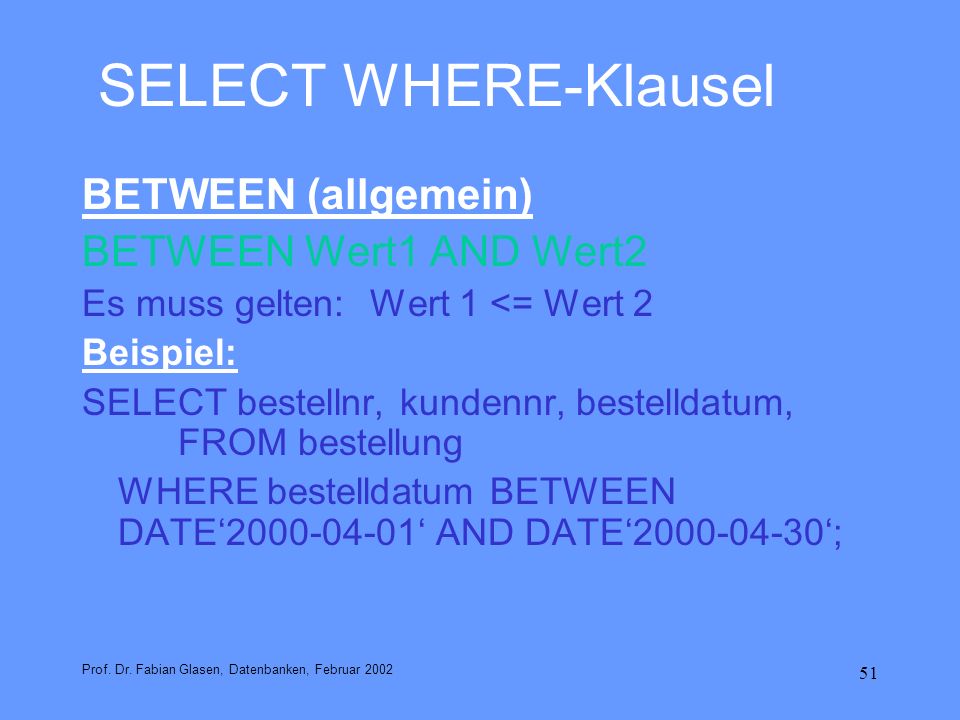 SELECT WHERE-Klausel

BETWEEN (allgemein)

BETWEEN Wert1 AND Wert2

Es muss gelten: Wert 1 <= Wert 2

Beispiel:

SELECT bestellnr, kundennr, bestelldatum,
FROM bestellung
WHERE bestelldatum BETWEEN DATE‘2000-04-01‘ AND DATE‘2000-04-30‘;

Prof. Dr. Fabian Glasen, Datenbanken, Februar 2002

51